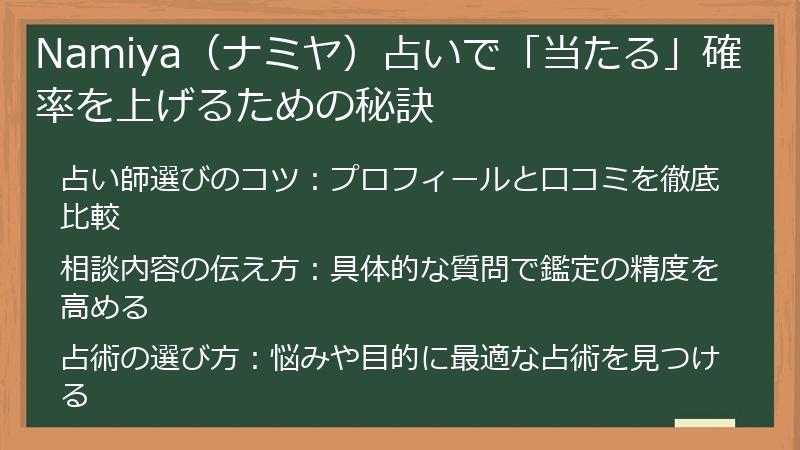 Namiya（ナミヤ）占いで「当たる」確率を上げるための秘訣

占い師選びのコツ：プロフィールと口コミを徹底比較

相談内容の伝え方：具体的な質問で鑑定の精度を高める

占術の選び方：悩みや目的に最適な占術を見つける